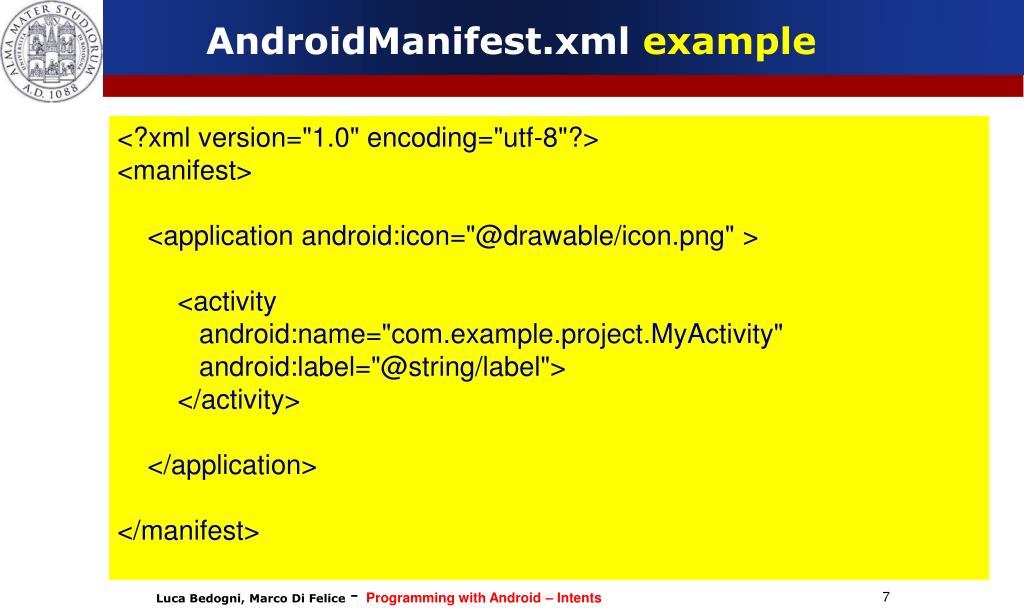 ALMA MATER STUDIORUM A.D. 1088

AndroidManifest.xml example

<?xml version="1.0" encoding="utf-8"?>
<manifest>

<application android:icon="@drawable/icon.png" >

<activity
android:name="com.example.project.MyActivity"
android:label="@string/label">
</activity>

</application>

</manifest>

Luca Bedogni, Marco Di Felice - Programming with Android – Intents

7